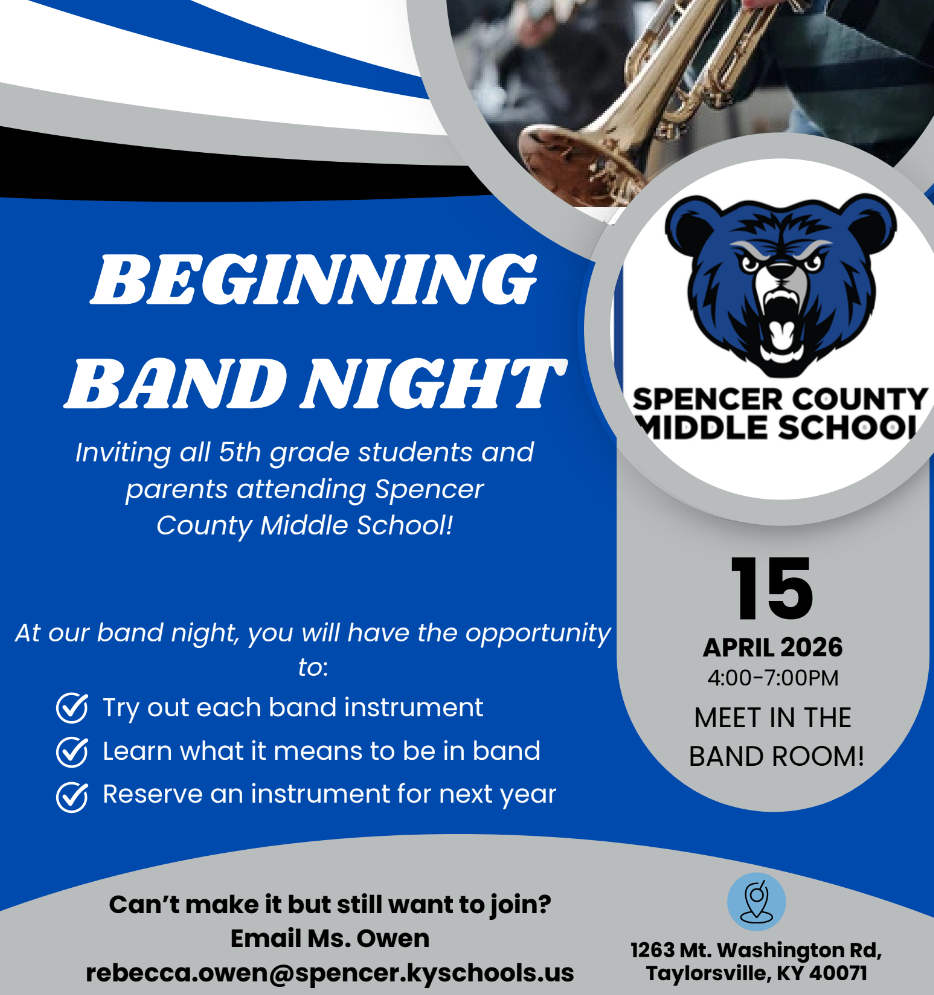 BEGINNING BAND NIGHT

Inviting all 5th grade students and parents attending Spencer County Middle School!

At our band night, you will have the opportunity to:

Try out each band instrument

Learn what it means to be in band

Reserve an instrument for next year

SPENCER COUNTY MIDDLE SCHOOL

15

APRIL 2026

4:00-7:00PM

MEET IN THE BAND ROOM!

Can't make it but still want to join?
Email Ms. Owen
rebecca.owen@spencer.kyschools.us

1263 Mt. Washington Rd, Taylorsville, KY 40071